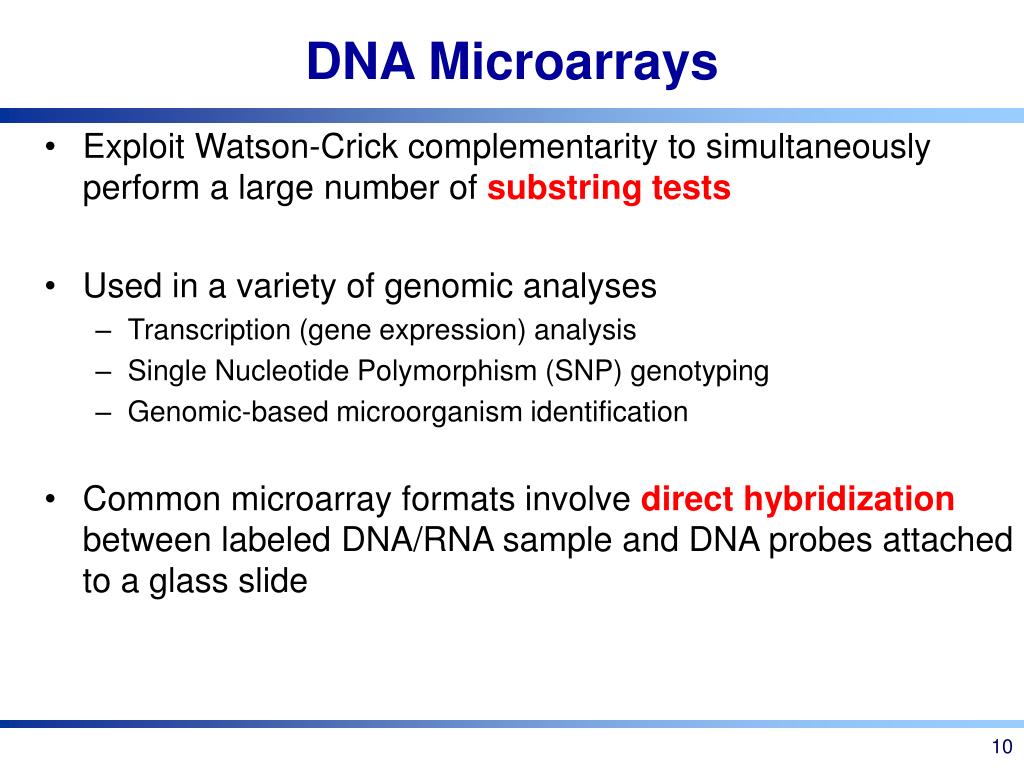 DNA Microarrays

• Exploit Watson-Crick complementarity to simultaneously perform a large number of substring tests

• Used in a variety of genomic analyses
– Transcription (gene expression) analysis
– Single Nucleotide Polymorphism (SNP) genotyping
– Genomic-based microorganism identification

• Common microarray formats involve direct hybridization between labeled DNA/RNA sample and DNA probes attached to a glass slide

10